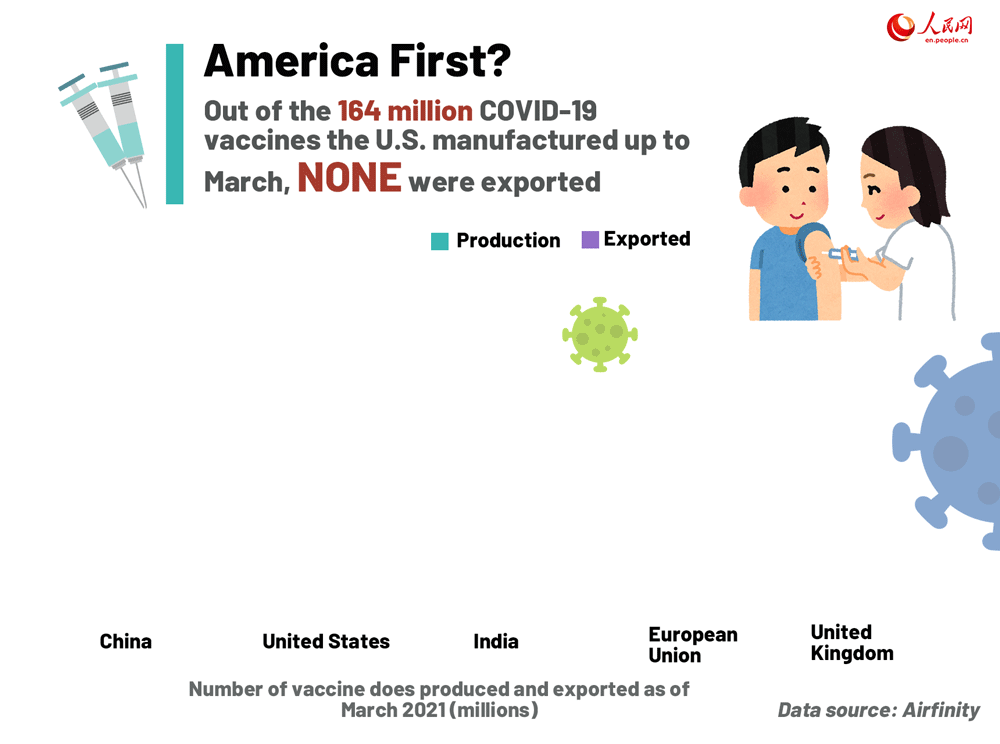 人民网
en.people.cn

America First?

Out of the 164 million COVID-19 vaccines the U.S. manufactured up to March, NONE were exported

Production Exported

China
United States
India
European Union
United Kingdom

Number of vaccine does produced and exported as of March 2021 (millions)

Data source: Airfinity